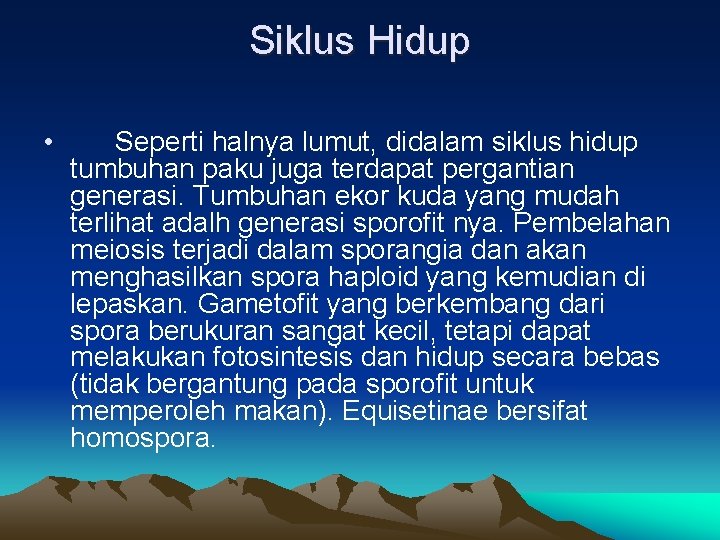 Siklus Hidup

• Seperti halnya lumut, didalam siklus hidup tumbuhan paku juga terdapat pergantian generasi. Tumbuhan ekor kuda yang mudah terlihat adalh generasi sporofit nya. Pembelahan meiosis terjadi dalam sporangia dan akan menghasilkan spora haploid yang kemudian di lepaskan. Gametofit yang berkembang dari spora berukuran sangat kecil, tetapi dapat melakukan fotosintesis dan hidup secara bebas (tidak bergantung pada sporofit untuk memperoleh makan). Equisetinae bersifat homospora.